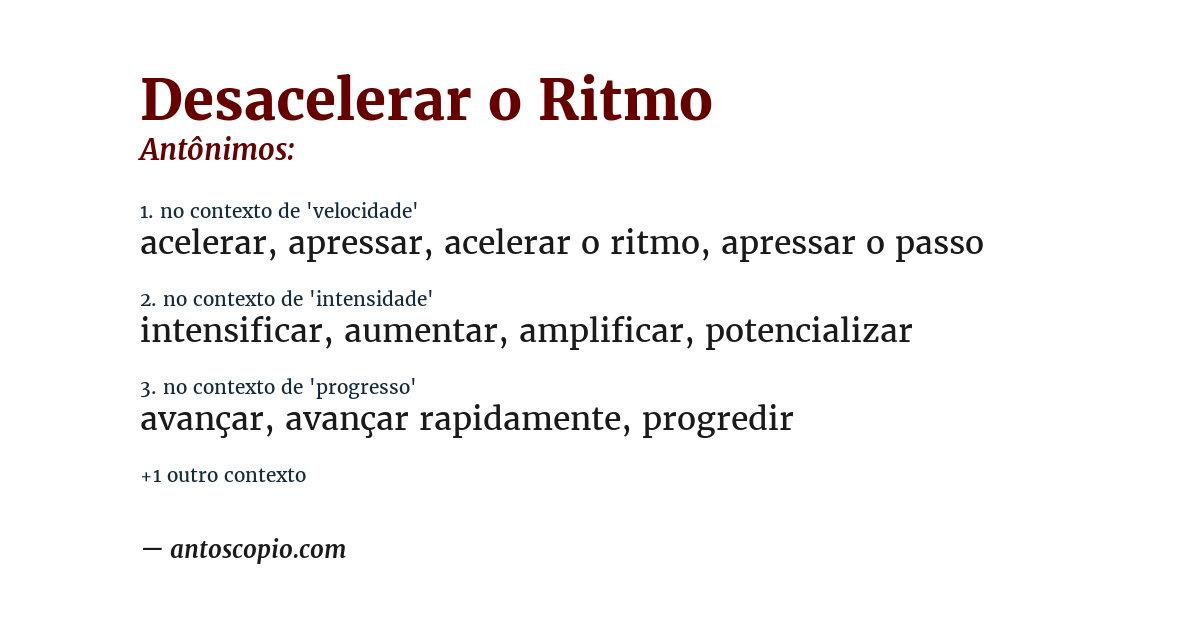 Desacelerar o Ritmo
Antônimos:

1. no contexto de 'velocidade'
acelerar, apressar, acelerar o ritmo, apressar o passo

2. no contexto de 'intensidade'
intensificar, aumentar, amplificar, potencializar

3. no contexto de 'progresso'
avançar, avançar rapidamente, progredir

+1 outro contexto

— antoscopio.com